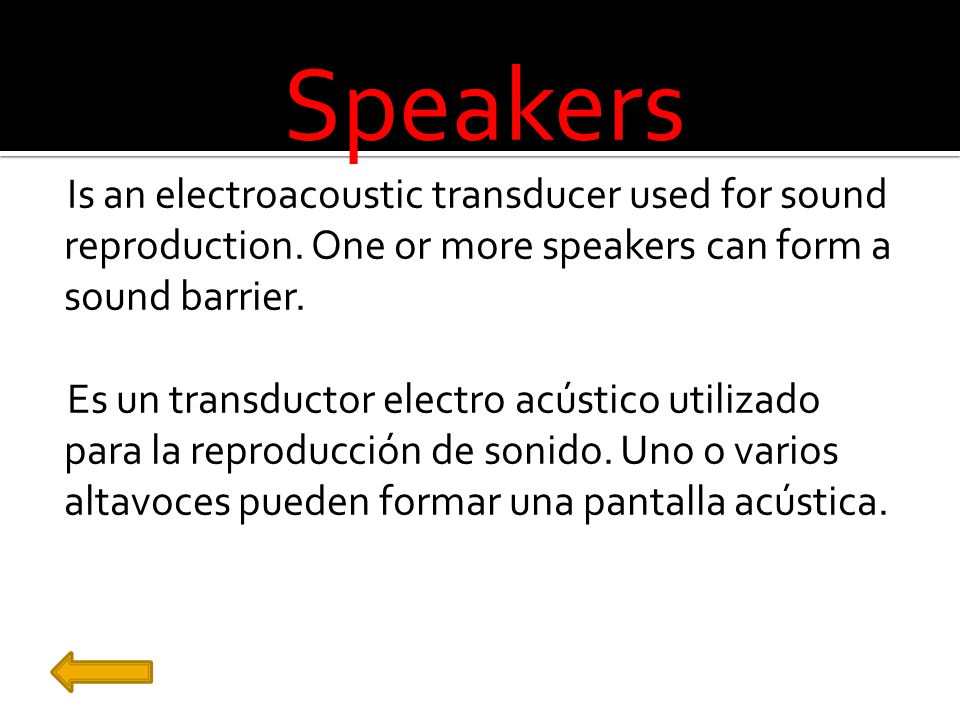 Speakers

Is an electroacoustic transducer used for sound reproduction. One or more speakers can form a sound barrier.

Es un transductor electro acústico utilizado para la reproducción de sonido. Uno o varios altavoces pueden formar una pantalla acústica.